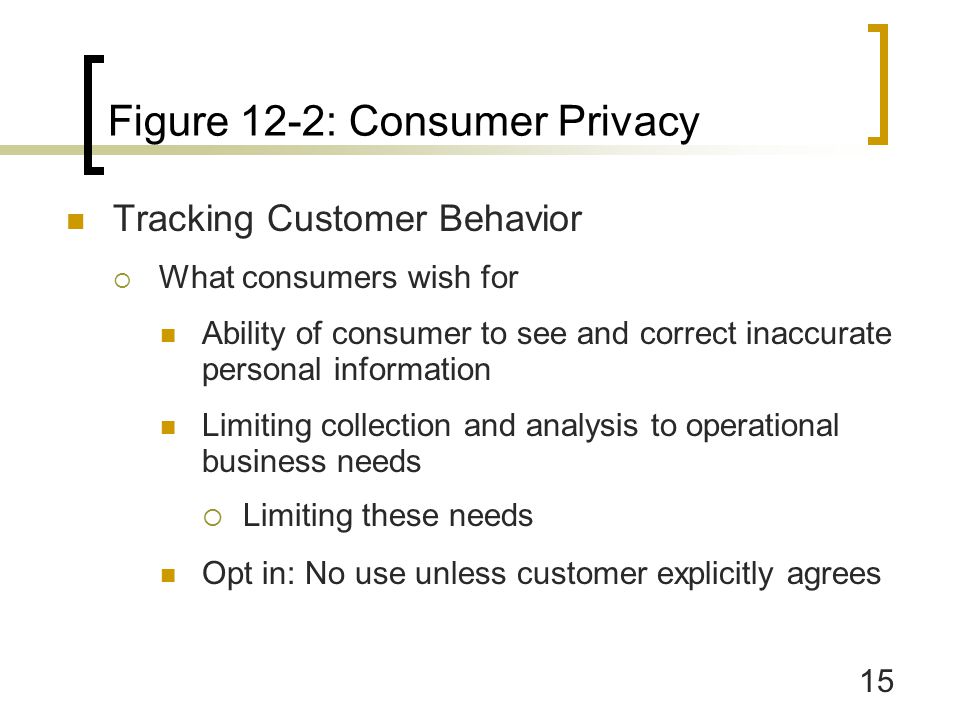 Figure 12-2: Consumer Privacy

Tracking Customer Behavior

What consumers wish for

Ability of consumer to see and correct inaccurate personal information

Limiting collection and analysis to operational business needs

Limiting these needs

Opt in: No use unless customer explicitly agrees

15